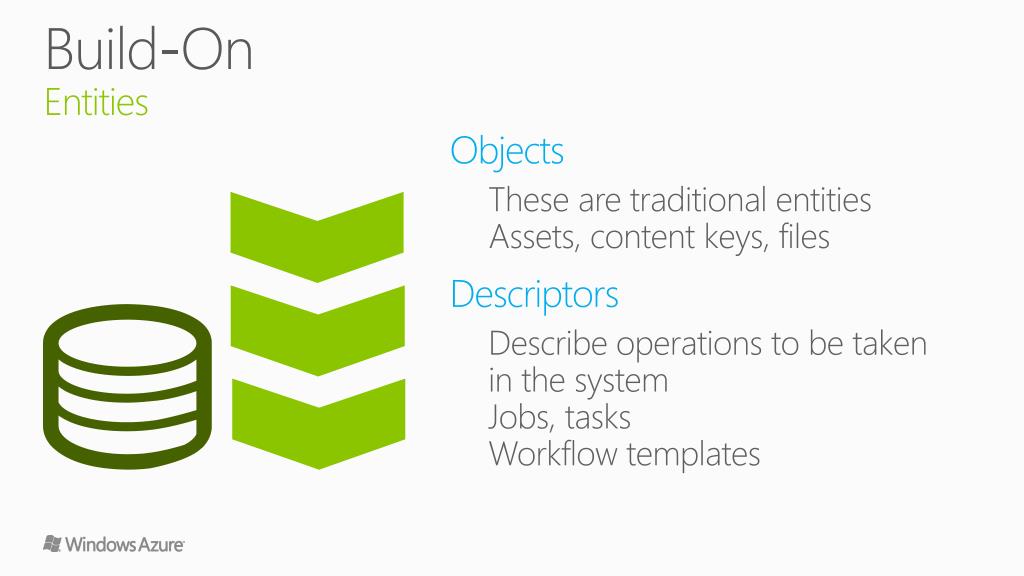 Build-On
Entities

Objects

These are traditional entities
Assets, content keys, files

Descriptors

Describe operations to be taken in the system
Jobs, tasks
Workflow templates

Windows Azure